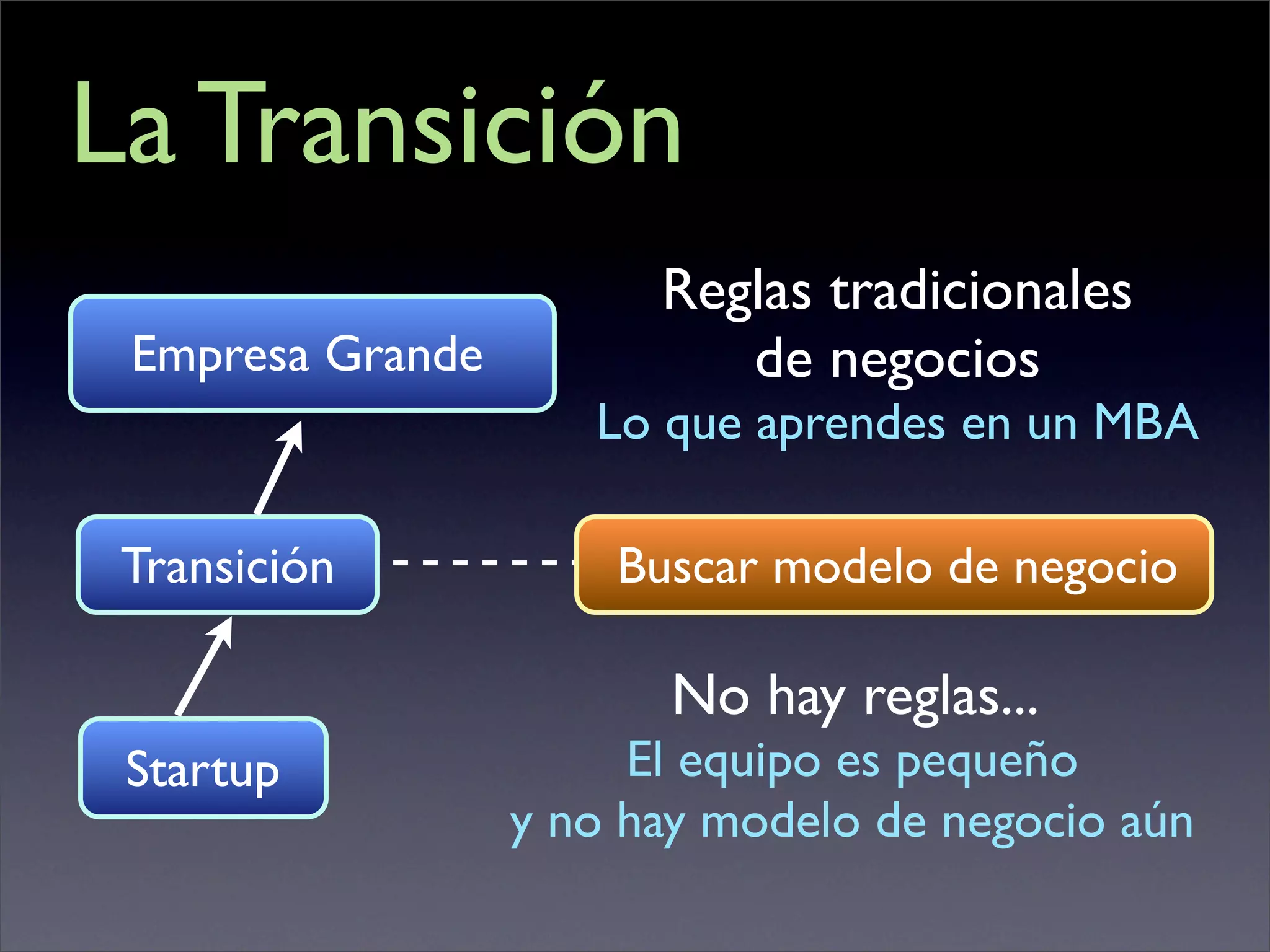 La Transición

Empresa Grande

Reglas tradicionales de negocios
Lo que aprendes en un MBA

Transición

Buscar modelo de negocio

Startup

No hay reglas...
El equipo es pequeño
y no hay modelo de negocio aún